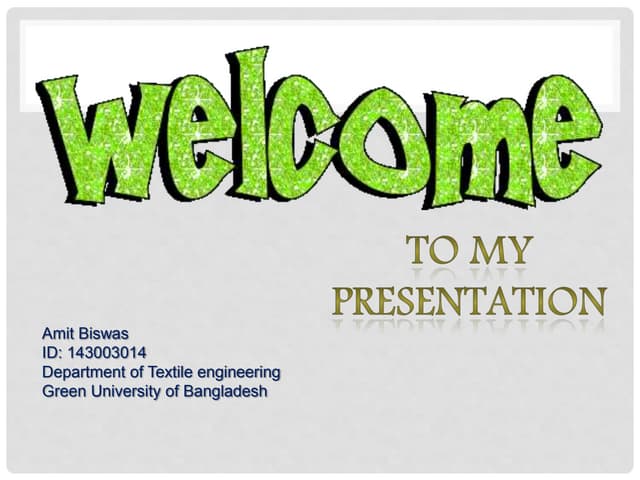 welcome

TO MY PRESENTATION

Amit Biswas
ID: 143003014
Department of Textile engineering
Green University of Bangladesh